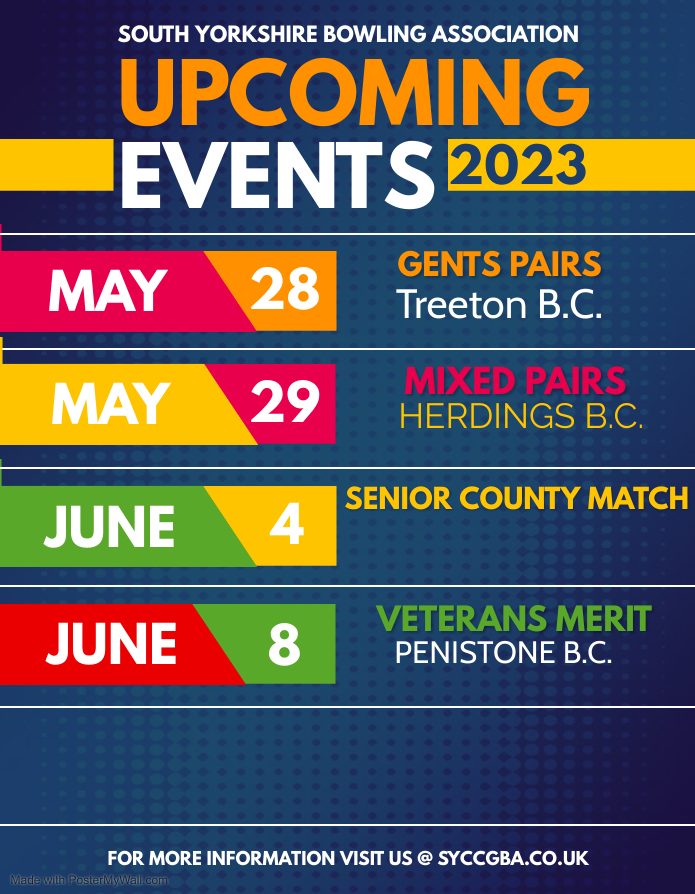 SOUTH YORKSHIRE BOWLING ASSOCIATION

UPCOMING EVENTS 2023

MAY 28
GENTS PAIRS
Treeton B.C.

MAY 29
MIXED PAIRS
HERDINGS B.C.

JUNE 4
SENIOR COUNTY MATCH

JUNE 8
VETERANS MERIT
PENISTONE B.C.

FOR MORE INFORMATION VISIT US @ SYCCGBA.CO.UK

Made with PosterMyWall.com